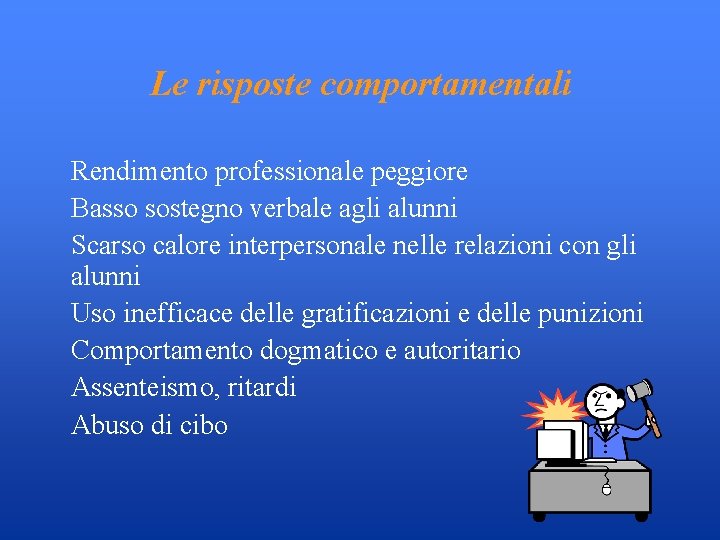 Le risposte comportamentali

Rendimento professionale peggiore
Basso sostegno verbale agli alunni
Scarso calore interpersonale nelle relazioni con gli alunni
Uso inefficace delle gratificazioni e delle punizioni
Comportamento dogmatico e autoritario
Assenteismo, ritardi
Abuso di cibo